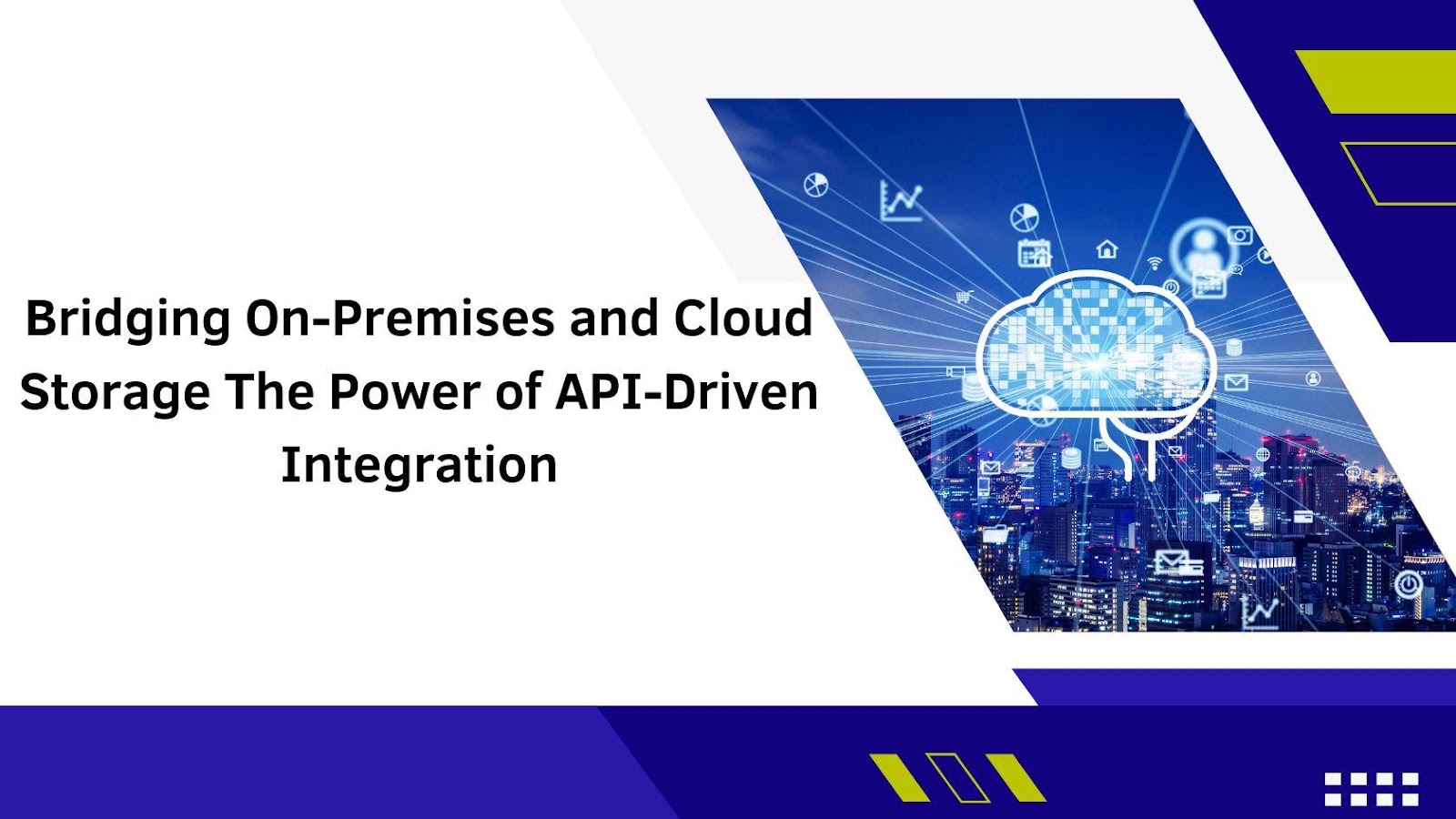 Bridging On-Premises and Cloud Storage The Power of API-Driven Integration